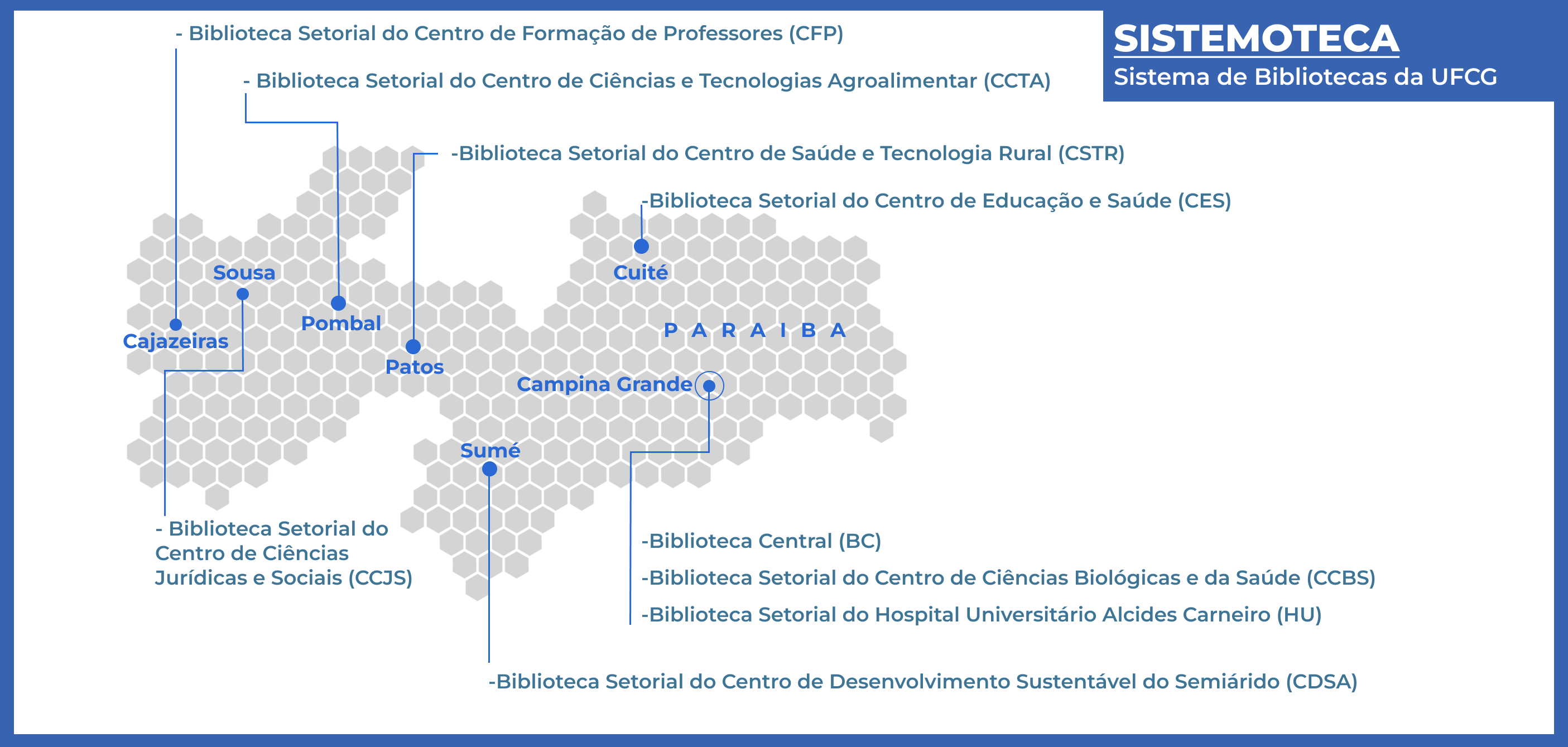 SISTEMOTECA
Sistema de Bibliotecas da UFCG

- Biblioteca Setorial do Centro de Formação de Professores (CFP)

- Biblioteca Setorial do Centro de Ciências e Tecnologias Agroalimentar (CCTA)

-Biblioteca Setorial do Centro de Saúde e Tecnologia Rural (CSTR)

-Biblioteca Setorial do Centro de Educação e Saúde (CES)

Sousa

Cuité

Pombal

Cajazeiras

P A R A I B A

Patos

Campina Grande

Sumé

- Biblioteca Setorial do Centro de Ciências Jurídicas e Sociais (CCJS)

-Biblioteca Central (BC)

-Biblioteca Setorial do Centro de Ciências Biológicas e da Saúde (CCBS)

-Biblioteca Setorial do Hospital Universitário Alcides Carneiro (HU)

-Biblioteca Setorial do Centro de Desenvolvimento Sustentável do Semiárido (CDSA)